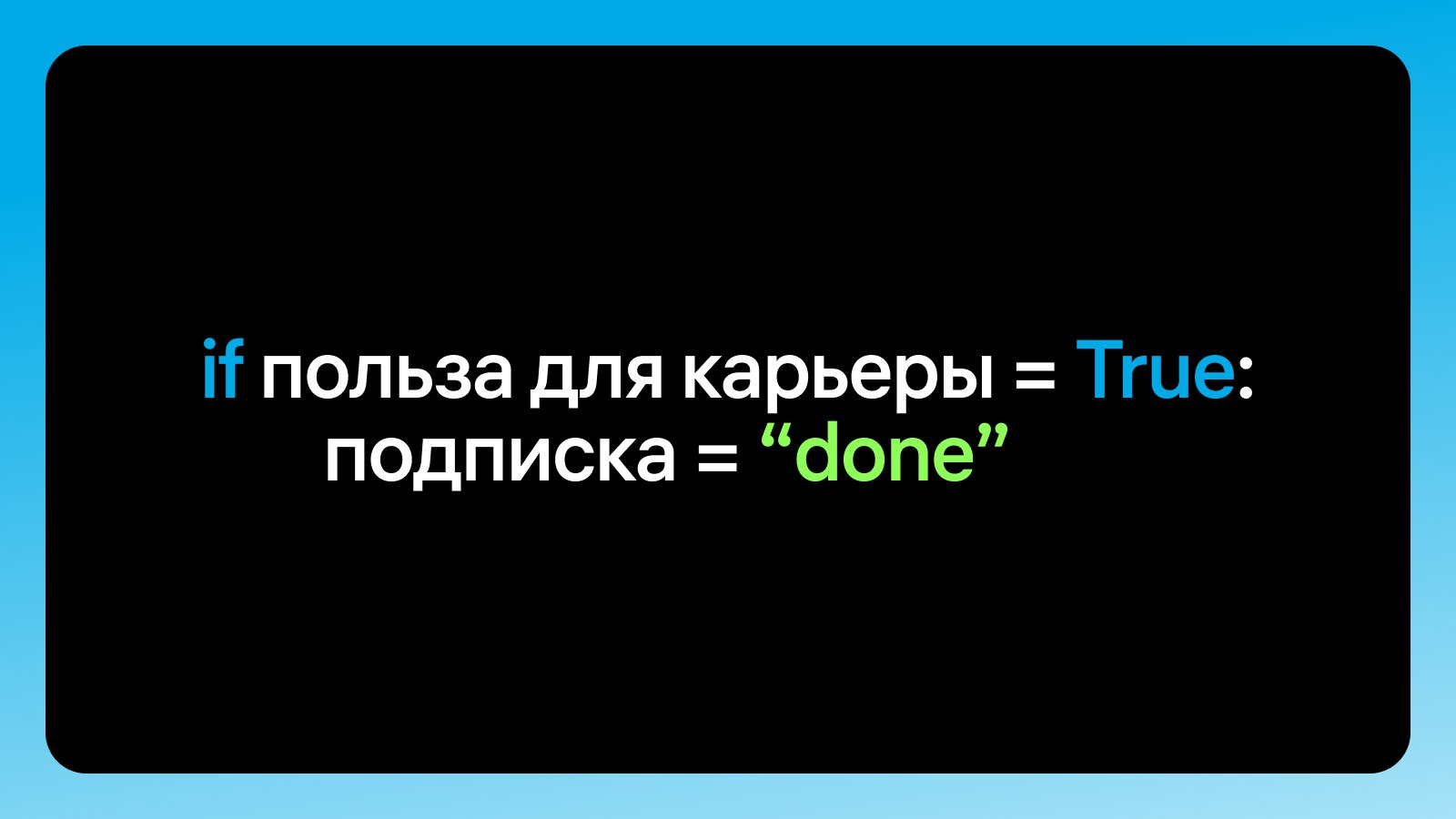 if польза для карьеры = True:
подписка = “done”